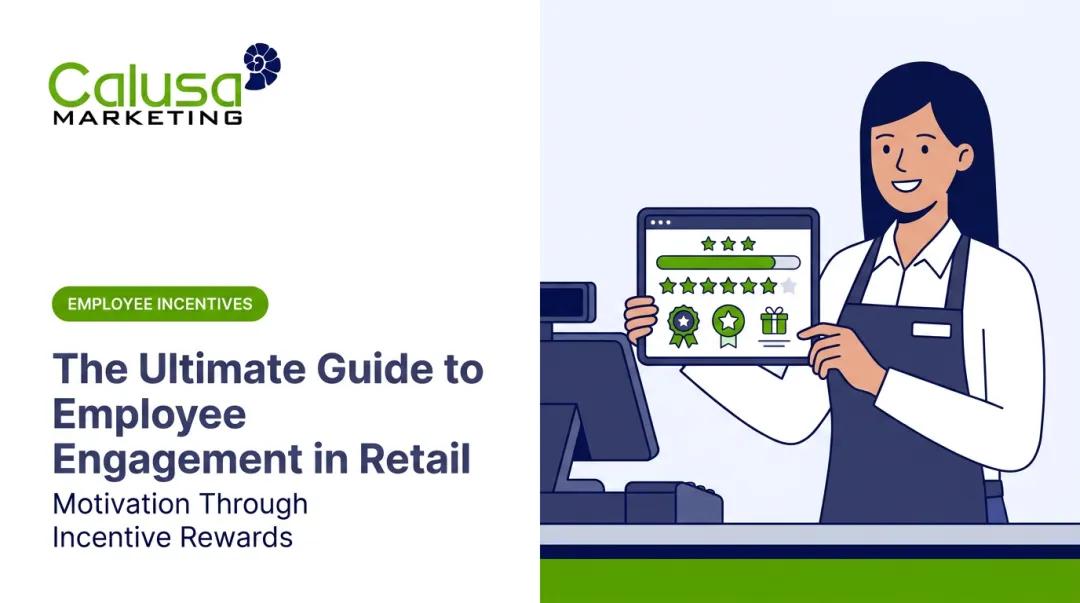 Calusa
MARKETING

EMPLOYEE INCENTIVES

The Ultimate Guide to Employee Engagement in Retail

Motivation Through Incentive Rewards